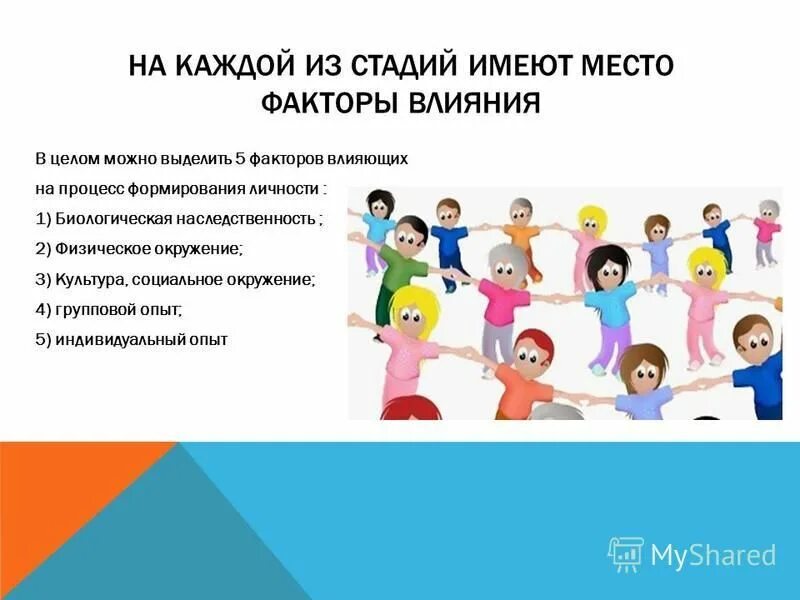 НА КАЖДОЙ ИЗ СТАДИЙ ИМЕЮТ МЕСТО ФАКТОРЫ ВЛИЯНИЯ

В целом можно выделить 5 факторов влияющих на процесс формирования личности :
1) Биологическая наследственность ;
2) Физическое окружение;
3) Культура, социальное окружение;
4) групповой опыт;
5) индивидуальный опыт

MyShared